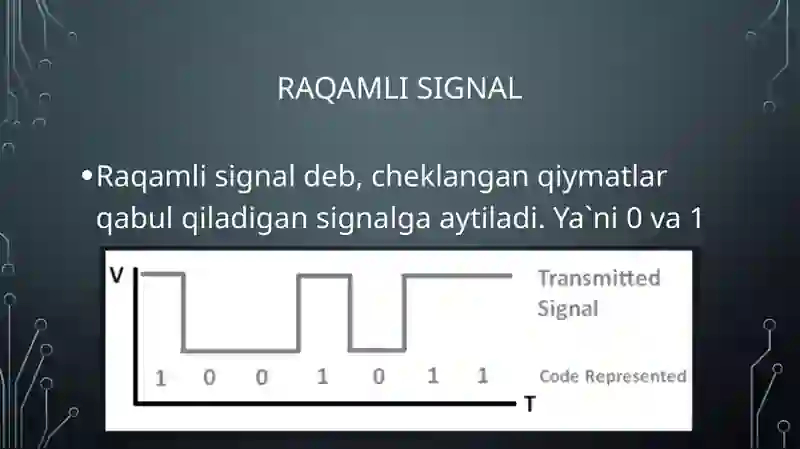 RAQAMLI SIGNAL

• Raqamli signal deb, cheklangan qiymatlar qabul qiladigan signalga aytiladi. Ya`ni 0 va 1

V

Transmitted Signal

1 0 0 1 0 1 1

Code Represented

T